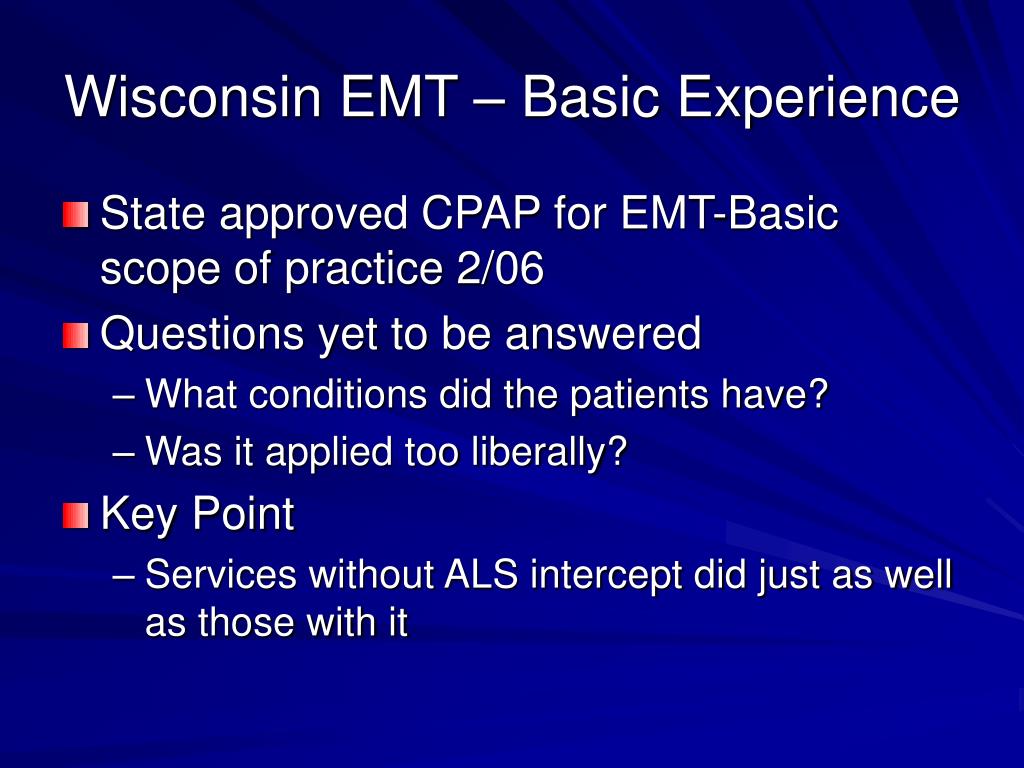 Wisconsin EMT – Basic Experience

State approved CPAP for EMT-Basic scope of practice 2/06

Questions yet to be answered

– What conditions did the patients have?

– Was it applied too liberally?

Key Point

– Services without ALS intercept did just as well as those with it